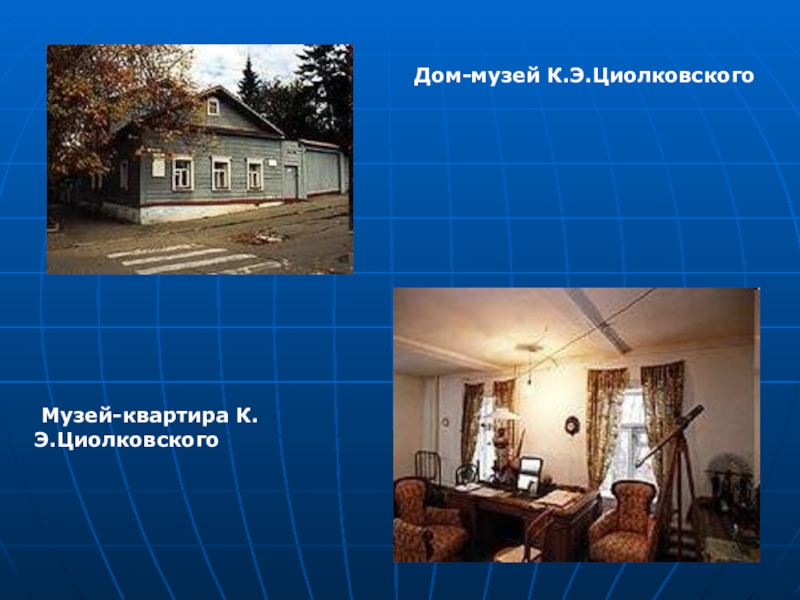 Дом-музей К.Э.Циолковского

Музей-квартира К. Э.Циолковского